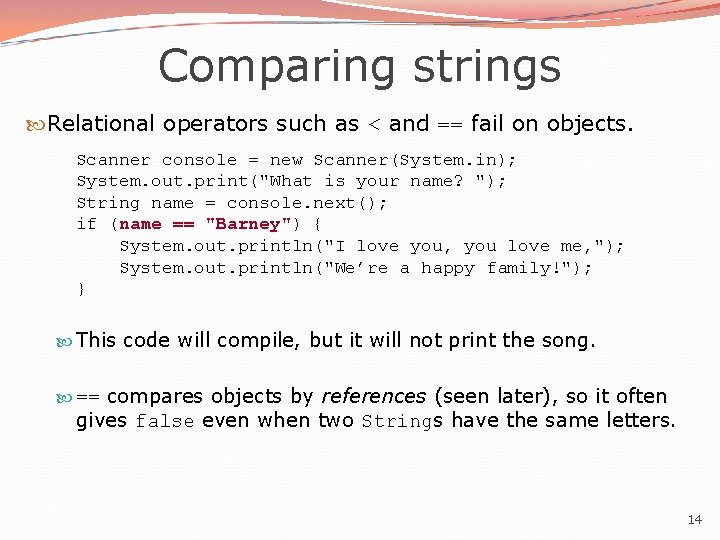 Comparing strings

Relational operators such as < and == fail on objects.

Scanner console = new Scanner(System.in);
System.out.print("What is your name? ");
String name = console.next();
if (name == "Barney") {
    System.out.println("I love you, you love me,");
    System.out.println("We're a happy family!");
}

This code will compile, but it will not print the song.

== compares objects by references (seen later), so it often gives false even when two Strings have the same letters.

14